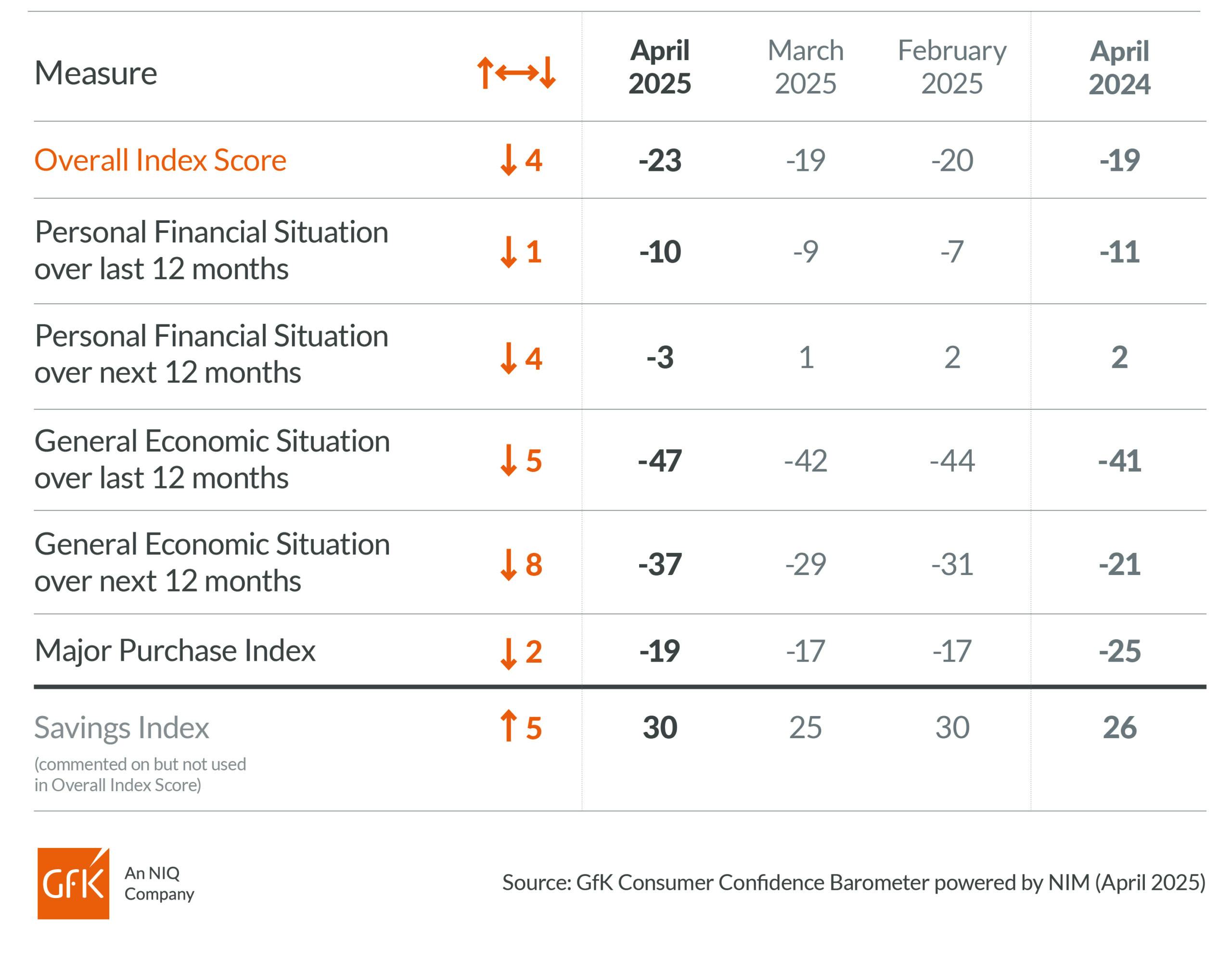 | Measure | ↑↔↓ | April 2025 | March 2025 | February 2025 | April 2024 |
|---|---|---|---|---|---|
| Overall Index Score | ↓ 4 | -23 | -19 | -20 | -19 |
| Personal Financial Situation over last 12 months | ↓ 1 | -10 | -9 | -7 | -11 |
| Personal Financial Situation over next 12 months | ↓ 4 | -3 | 1 | 2 | 2 |
| General Economic Situation over last 12 months | ↓ 5 | -47 | -42 | -44 | -41 |
| General Economic Situation over next 12 months | ↓ 8 | -37 | -29 | -31 | -21 |
| Major Purchase Index | ↓ 2 | -19 | -17 | -17 | -25 |
| Savings Index (commented on but not used in Overall Index Score) | ↑ 5 | 30 | 25 | 30 | 26 |

GfK An NIQ Company

Source: GfK Consumer Confidence Barometer powered by NIM (April 2025)